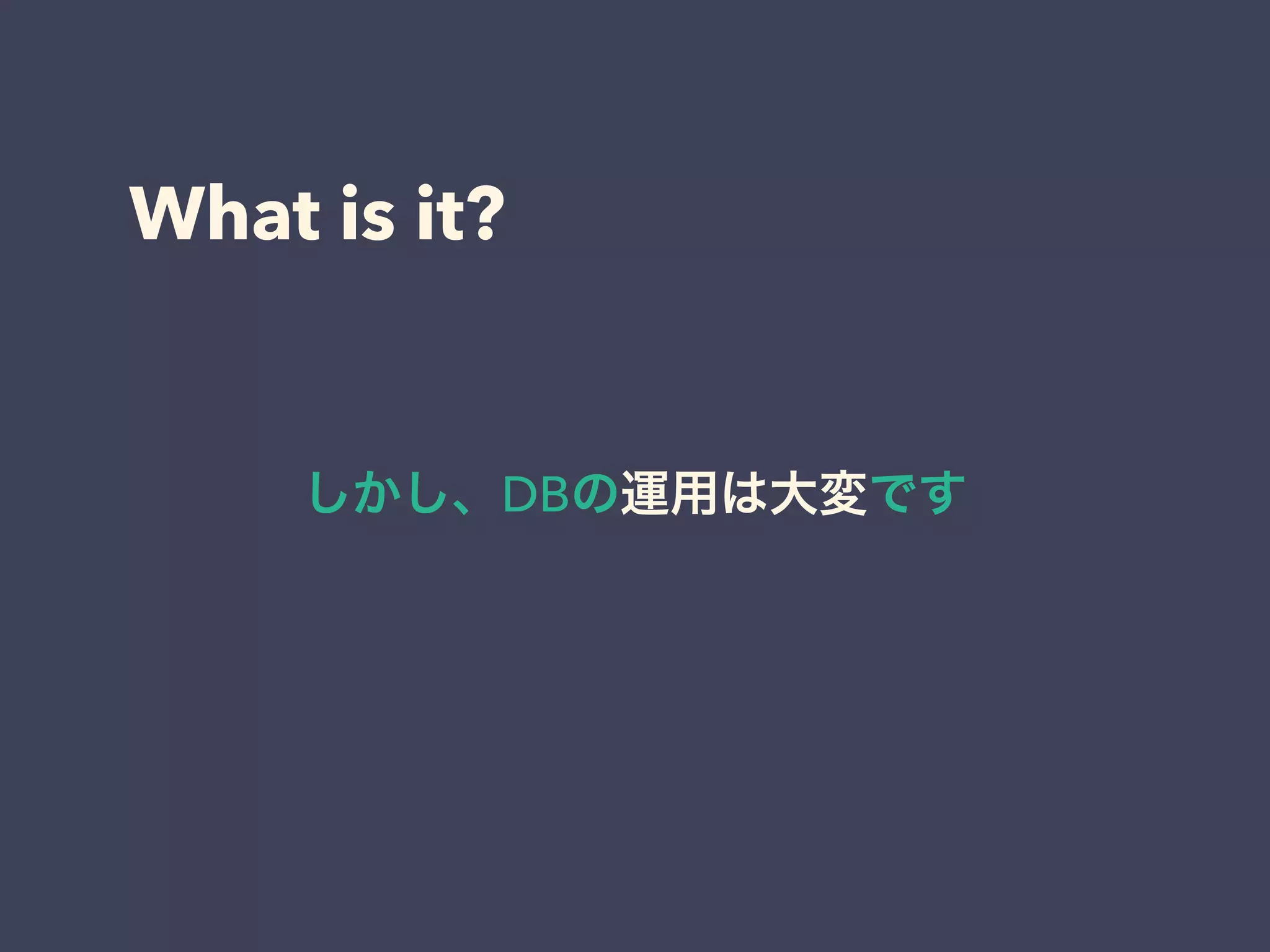 What is it?

しかし、DBの運用は大変です